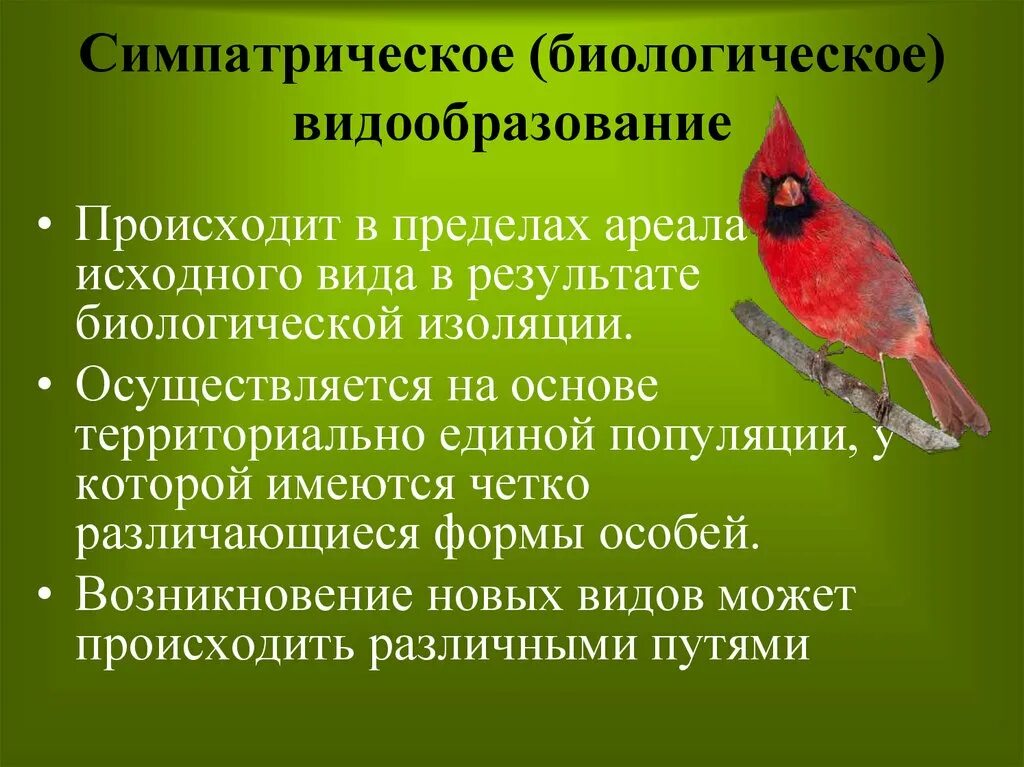 Симпатрическое (биологическое) видообразование

• Происходит в пределах ареала исходного вида в результате биологической изоляции.
• Осуществляется на основе территориально единой популяции, у которой имеются четко различающиеся формы особей.
• Возникновение новых видов может происходить различными путями